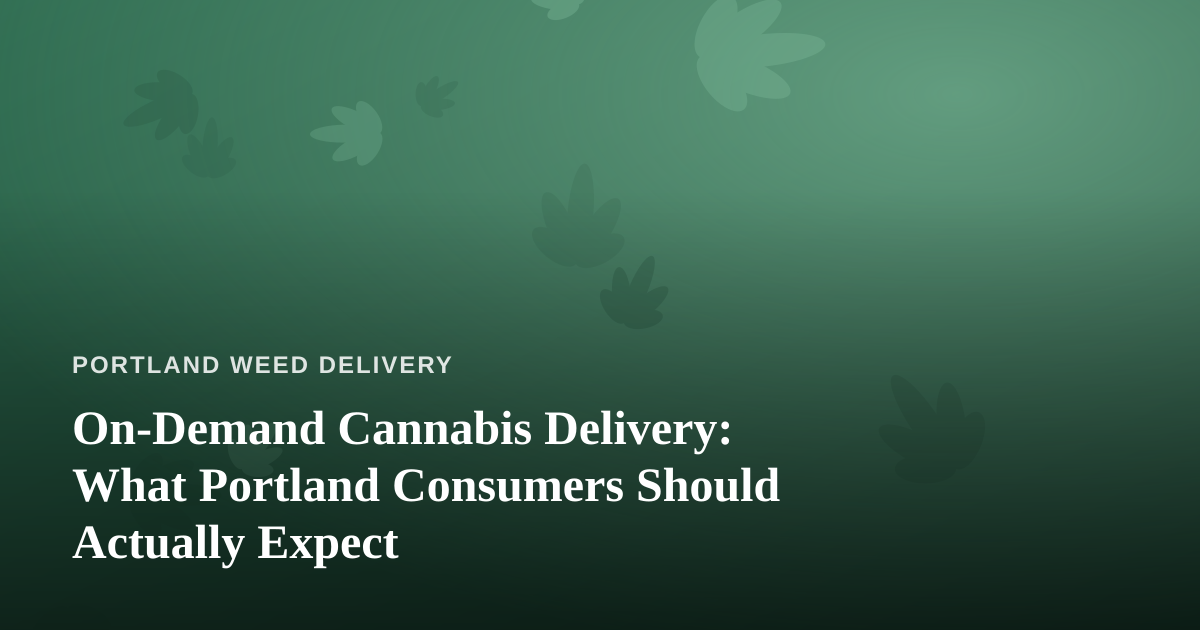 PORTLAND WEED DELIVERY

On-Demand Cannabis Delivery: What Portland Consumers Should Actually Expect